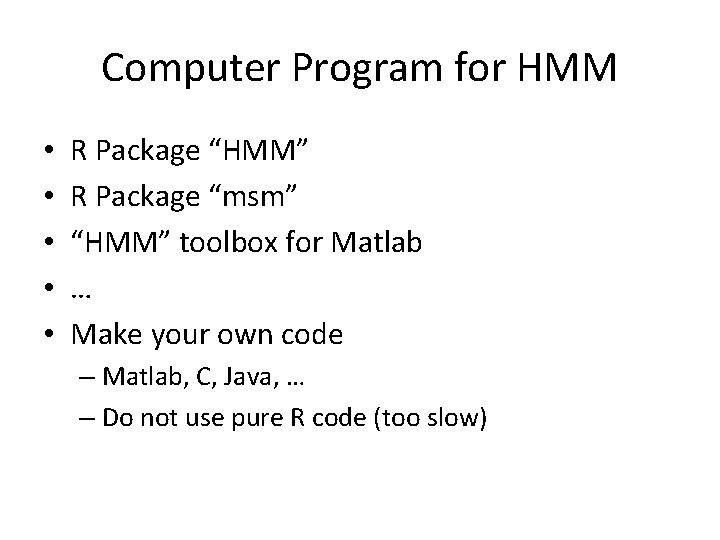 Computer Program for HMM

• R Package “HMM”
• R Package “msm”
• “HMM” toolbox for Matlab
• …
• Make your own code
  – Matlab, C, Java, …
  – Do not use pure R code (too slow)